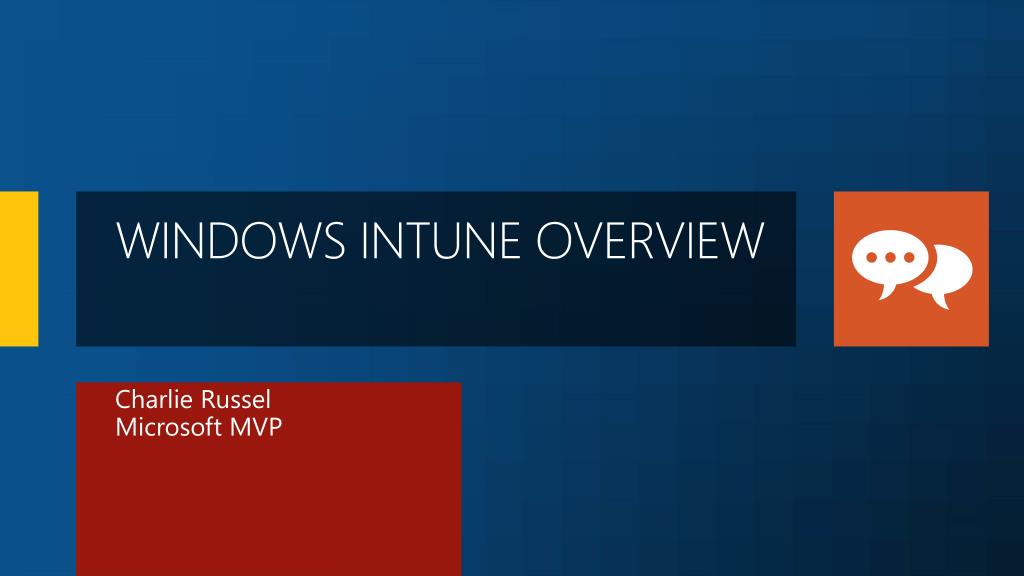 WINDOWS INTUNE OVERVIEW

Charlie Russel
Microsoft MVP